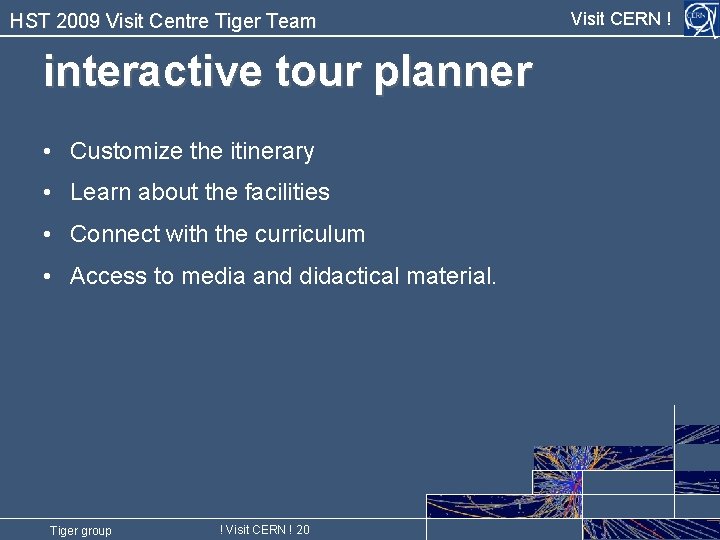 HST 2009 Visit Centre Tiger Team

Visit CERN !

CERN

interactive tour planner

• Customize the itinerary
• Learn about the facilities
• Connect with the curriculum
• Access to media and didactical material.

Tiger group

! Visit CERN ! 20